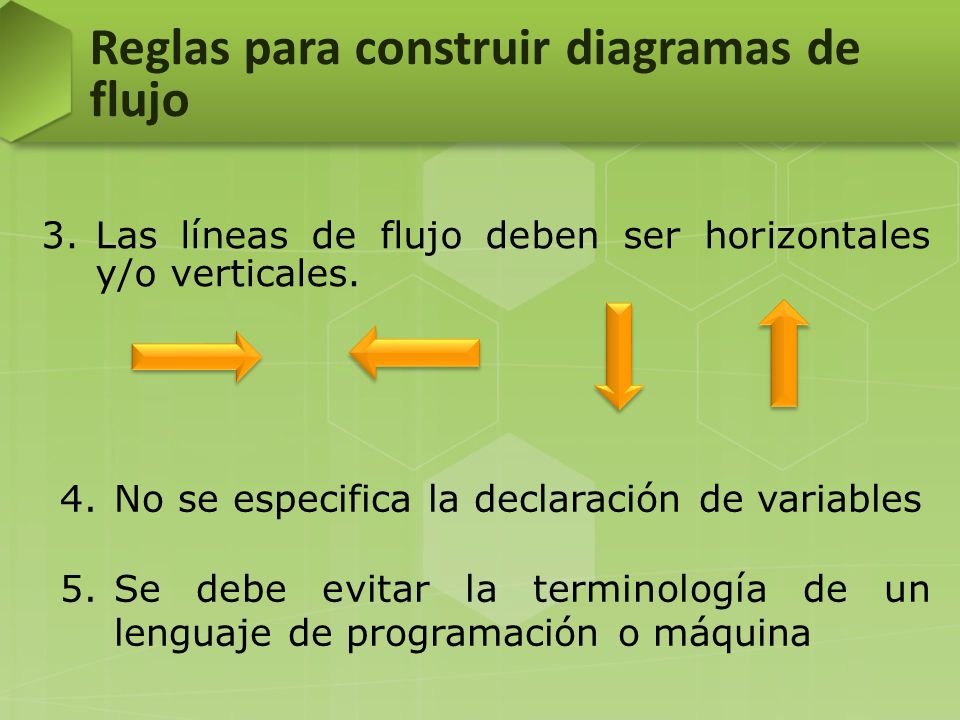 Reglas para construir diagramas de flujo

3. Las líneas de flujo deben ser horizontales y/o verticales.

4. No se especifica la declaración de variables

5. Se debe evitar la terminología de un lenguaje de programación o máquina